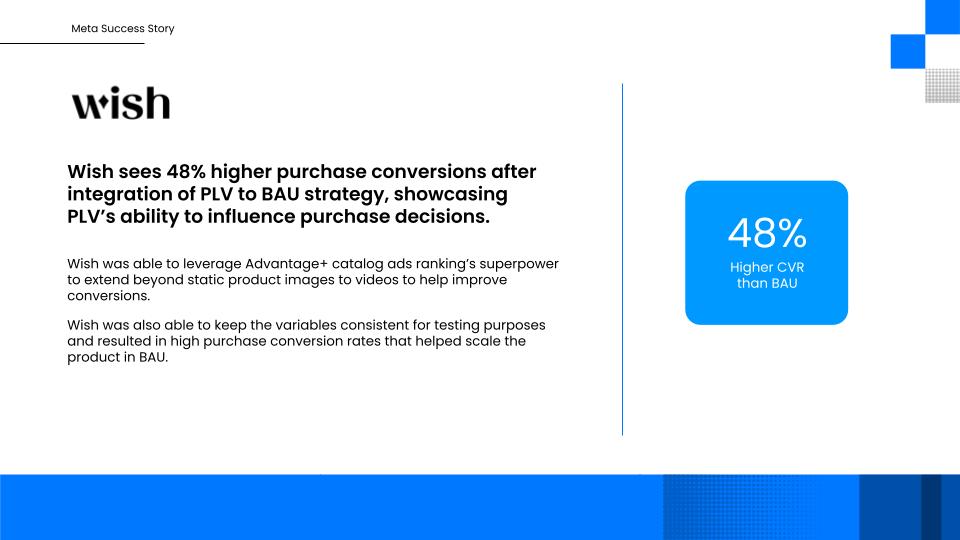 Meta Success Story

wish

Wish sees 48% higher purchase conversions after integration of PLV to BAU strategy, showcasing PLV's ability to influence purchase decisions.

Wish was able to leverage Advantage+ catalog ads ranking's superpower to extend beyond static product images to videos to help improve conversions.

Wish was also able to keep the variables consistent for testing purposes and resulted in high purchase conversion rates that helped scale the product in BAU.

48%
Higher CVR than BAU